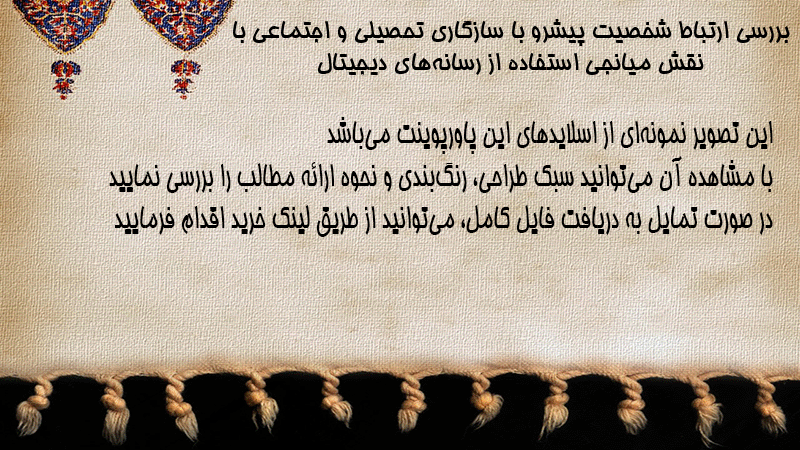 بررسی ارتباط شخصیت پیشرو با سازگاری تحصیلی و اجتماعی با نقش میانجی استفاده از رسانه‌های دیجیتال

این تصویر نمونه‌ای از اسلایدهای این پاورپوینت می‌باشد
با مشاهده آن می‌توانید سبک طراحی، رنگ‌بندی و نحوه ارائه مطالب را بررسی نمایید
در صورت تمایل به دریافت فایل کامل، می‌توانید از طریق لینک خرید اقدام فرمایید